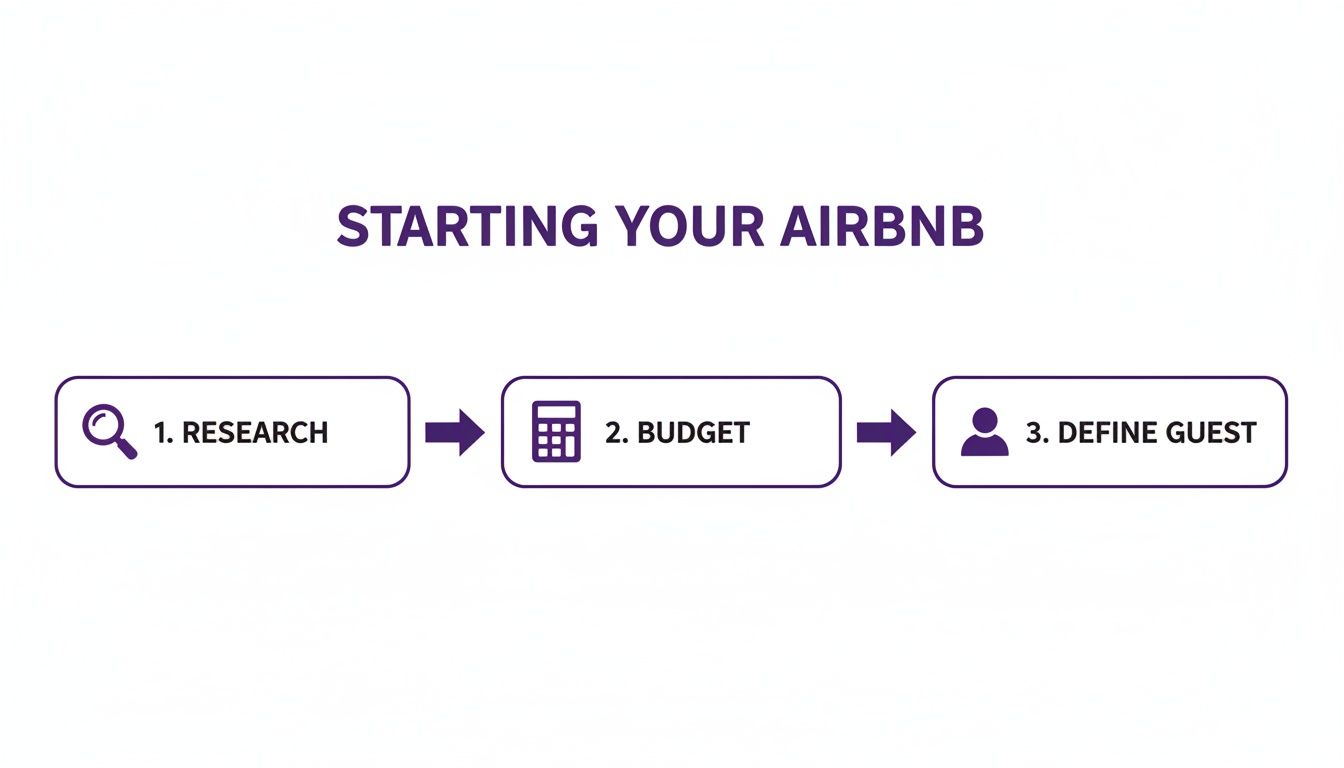 STARTING YOUR AIRBNB

1. RESEARCH

2. BUDGET

3. DEFINE GUEST